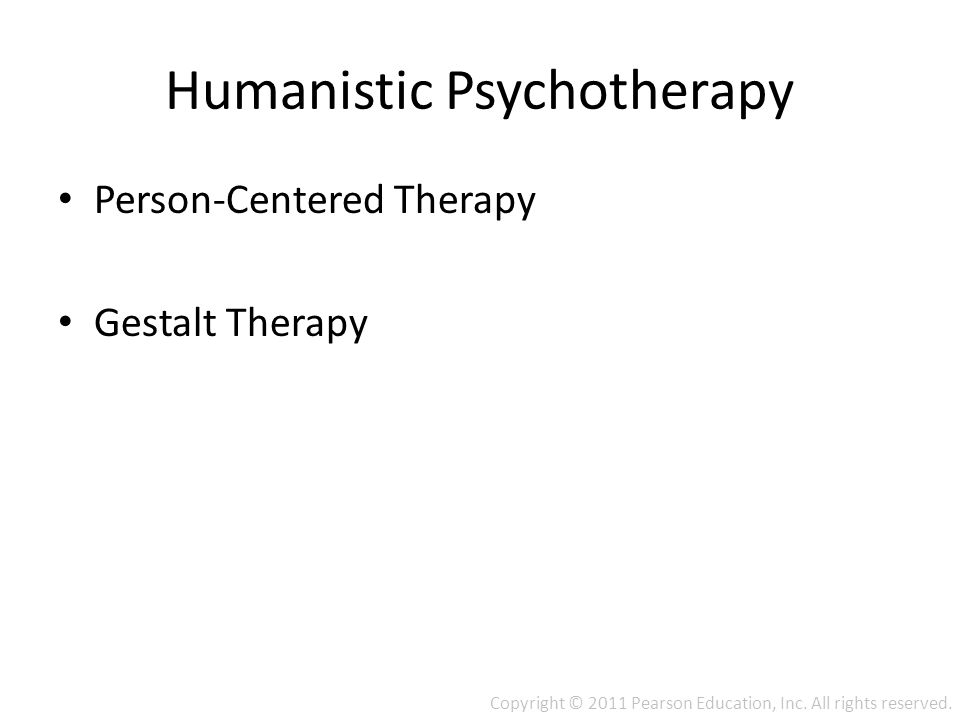 Humanistic Psychotherapy

• Person-Centered Therapy

• Gestalt Therapy

Copyright © 2011 Pearson Education, Inc. All rights reserved.